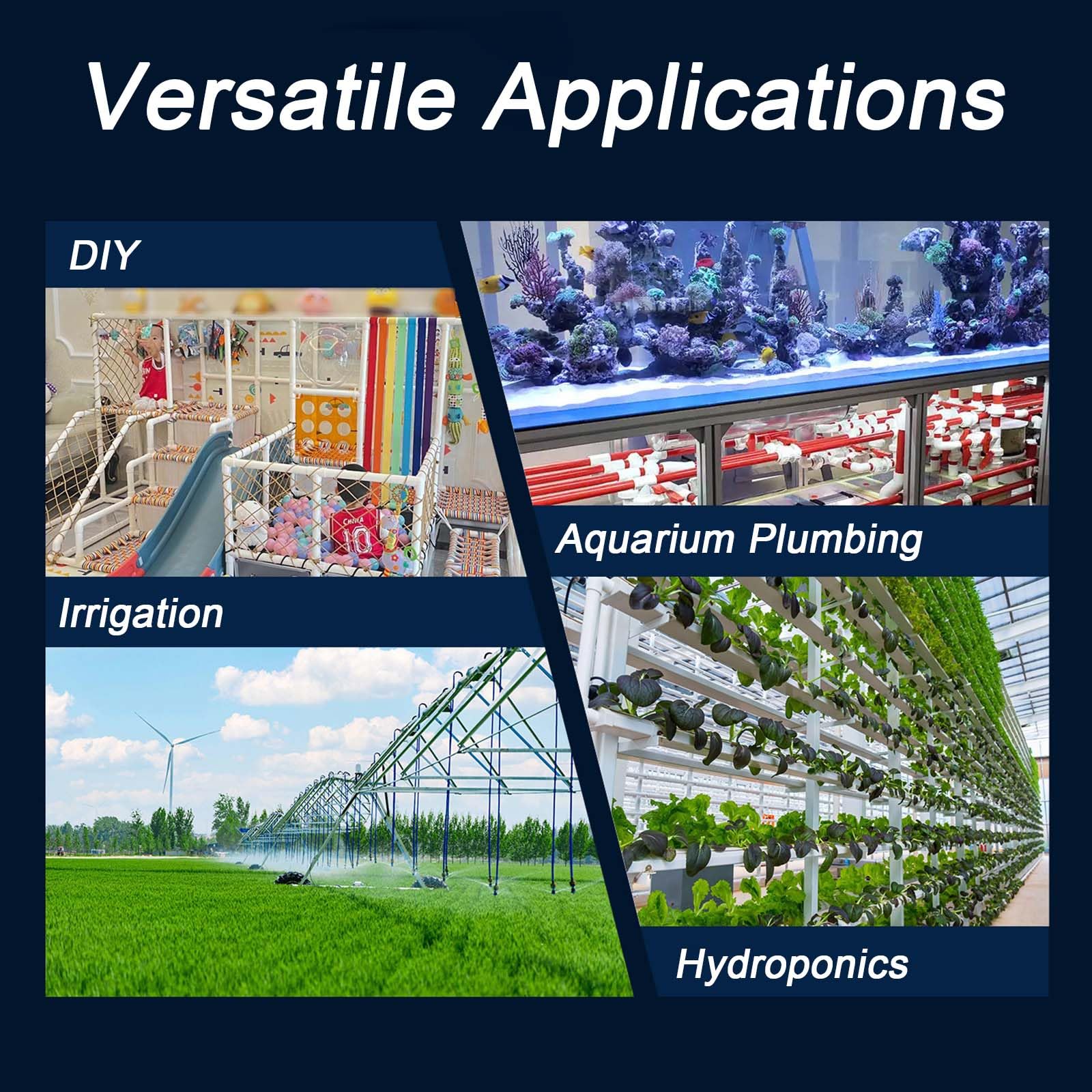 Versatile Applications

DIY

CHINA
10

Aquarium Plumbing

Irrigation

Hydroponics